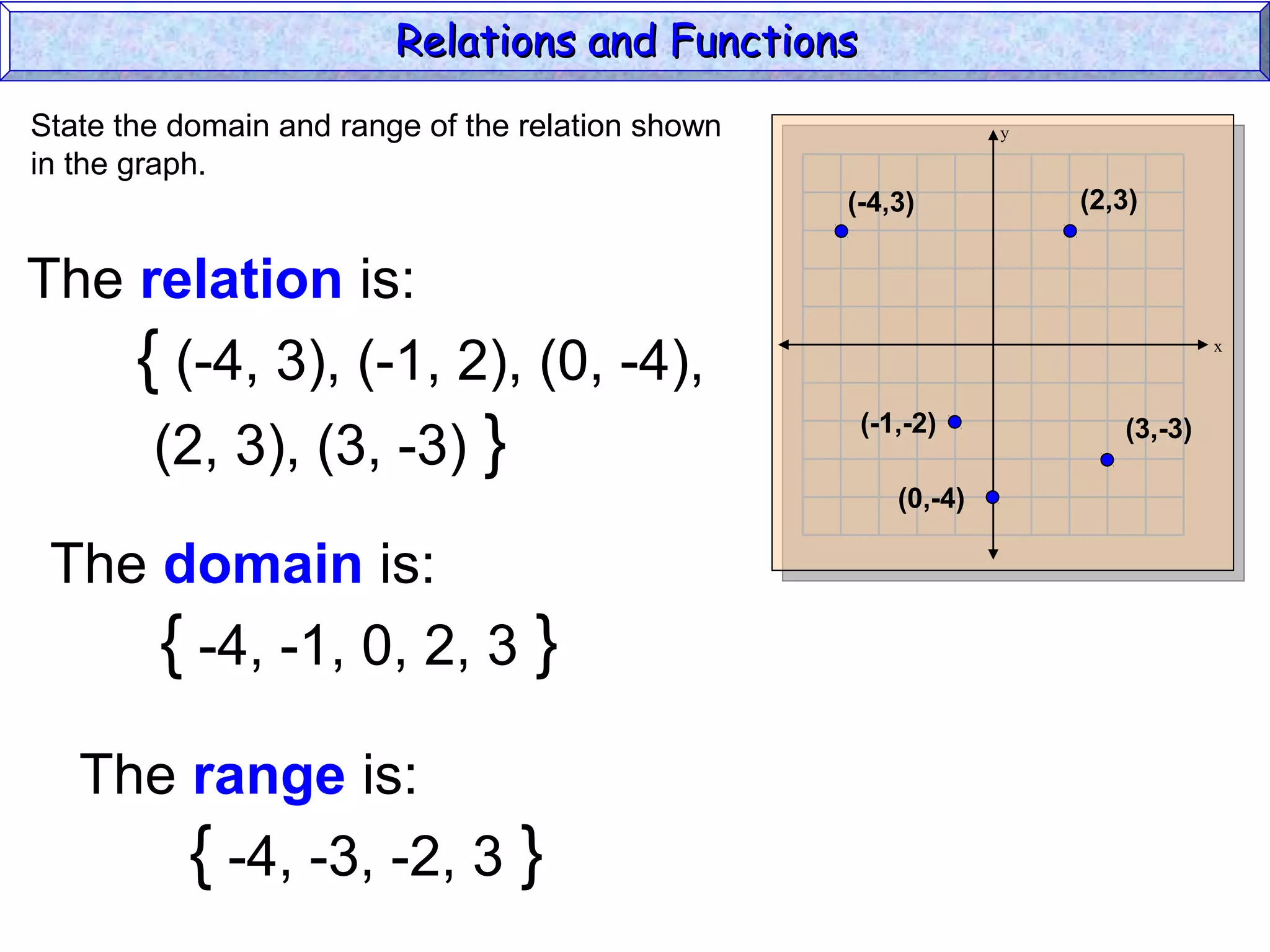 Relations and Functions

State the domain and range of the relation shown in the graph.

The relation is:

{ (-4, 3), (-1, 2), (0, -4), (2, 3), (3, -3) }

The domain is:

{ -4, -1, 0, 2, 3 }

The range is:

{ -4, -3, -2, 3 }

y

x

(-4,3)

(2,3)

(-1,-2)

(3,-3)

(0,-4)